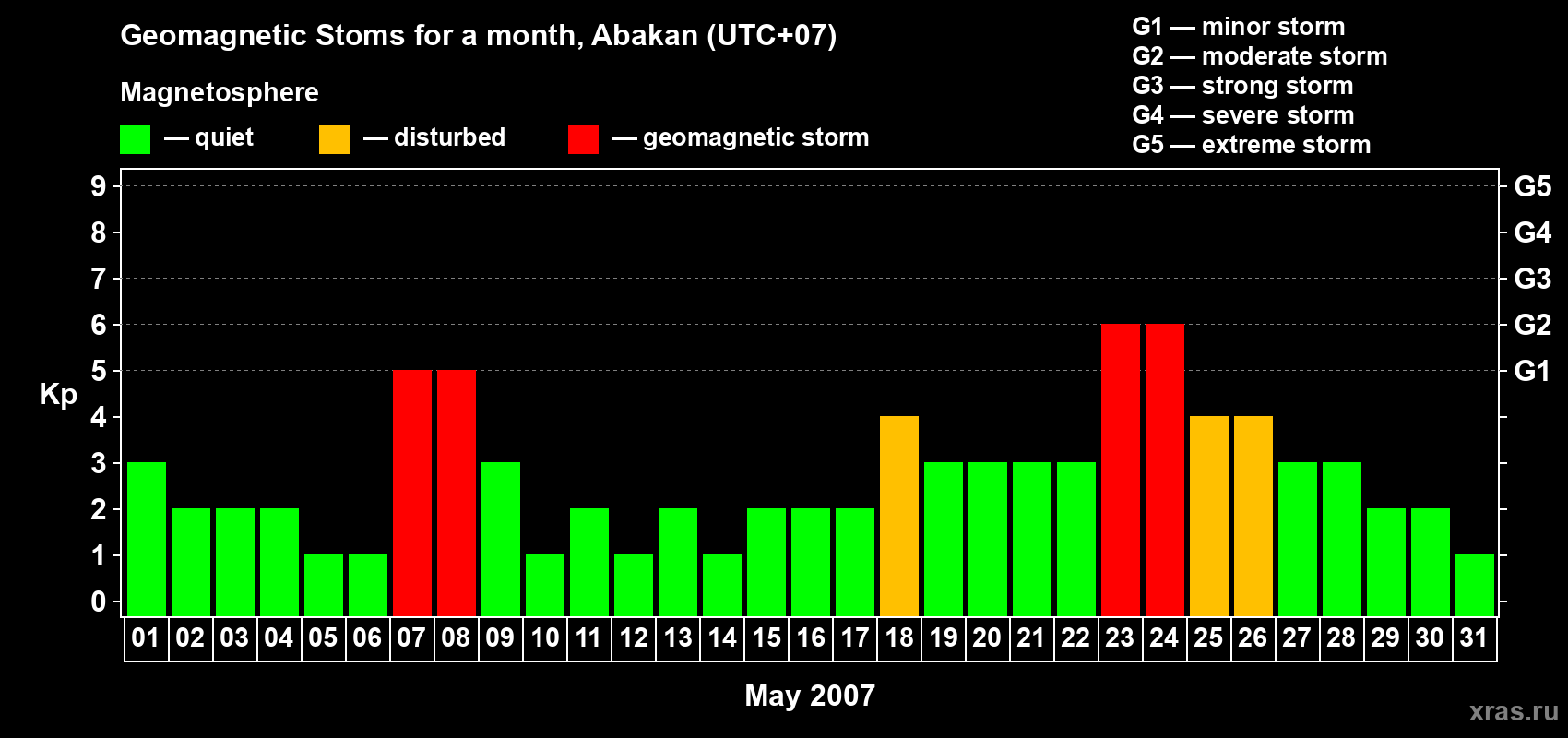 Geomagnetic Stoms for a month, Abakan (UTC+07)

Magnetosphere

— quiet — disturbed — geomagnetic storm

G1 — minor storm
G2 — moderate storm
G3 — strong storm
G4 — severe storm
G5 — extreme storm

Kp

9 8 7 6 5 4 3 2 1 0

G5 G4 G3 G2 G1

01 02 03 04 05 06 07 08 09 10 11 12 13 14 15 16 17 18 19 20 21 22 23 24 25 26 27 28 29 30 31

May 2007

xras.ru